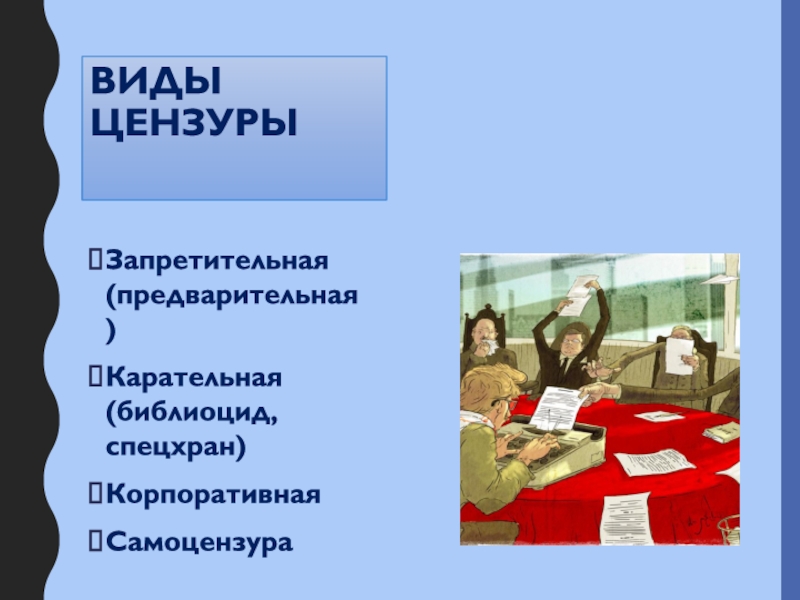 ВИДЫ ЦЕНЗУРЫ

Запретительная (предварительная)

Карательная (библиоцид, спецхран)

Корпоративная

Самоцензура